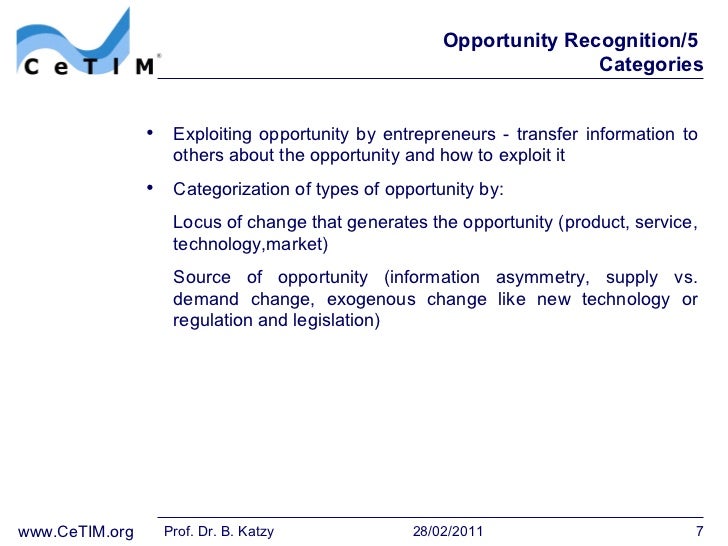 CeTIM®

Opportunity Recognition/5
Categories

• Exploiting opportunity by entrepreneurs - transfer information to others about the opportunity and how to exploit it

• Categorization of types of opportunity by:

Locus of change that generates the opportunity (product, service, technology,market)

Source of opportunity (information asymmetry, supply vs. demand change, exogenous change like new technology or regulation and legislation)

www.CeTIM.org Prof. Dr. B. Katzy 28/02/2011 7